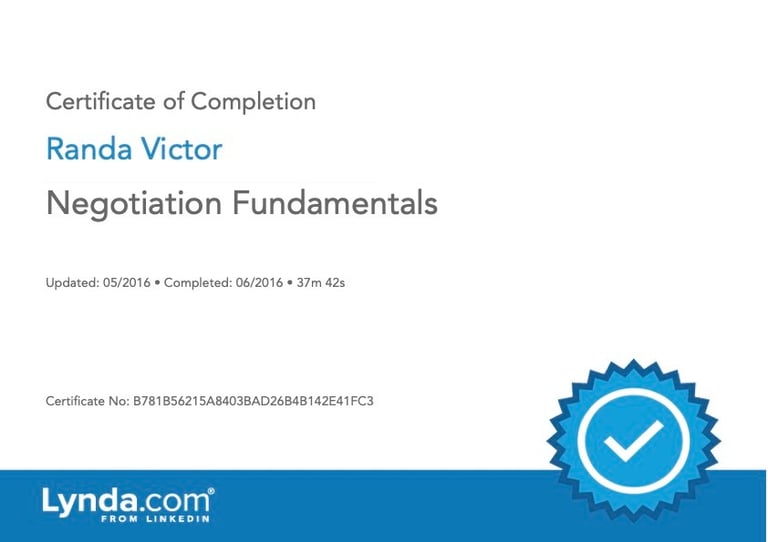 Certificate of Completion

Randa Victor

Negotiation Fundamentals

Updated: 05/2016 • Completed: 06/2016 • 37m 42s

Certificate No: B781B56215A8403BAD26B4B142E41FC3

Lynda.com®
FROM LINKEDIN